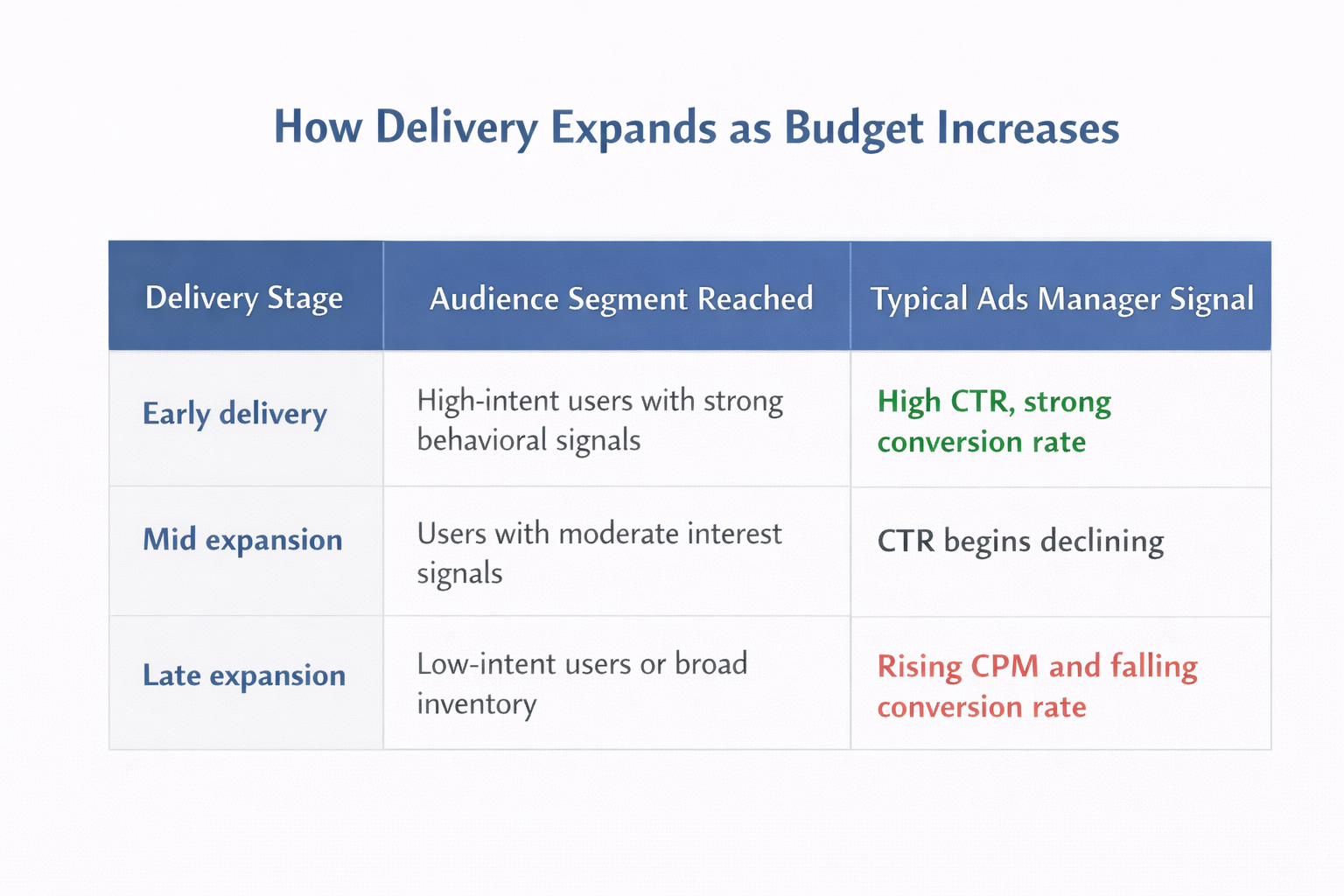 How Delivery Expands as Budget Increases

| Delivery Stage | Audience Segment Reached | Typical Ads Manager Signal |
|---|---|---|
| Early delivery | High-intent users with strong behavioral signals | High CTR, strong conversion rate |
| Mid expansion | Users with moderate interest signals | CTR begins declining |
| Late expansion | Low-intent users or broad inventory | Rising CPM and falling conversion rate |